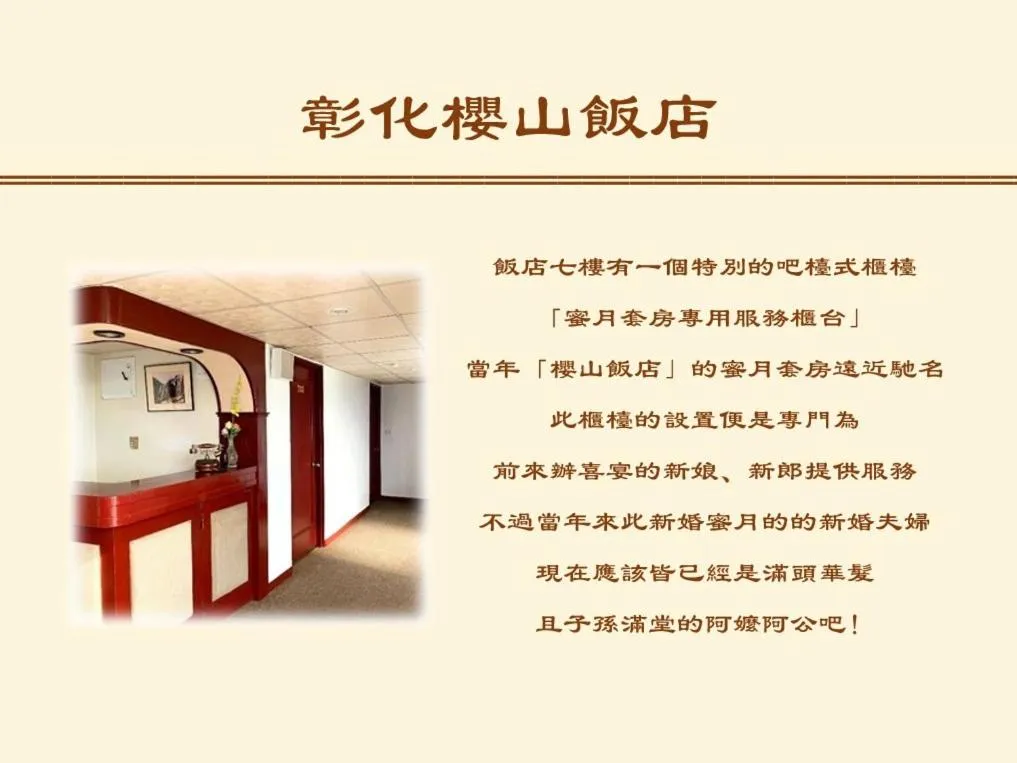 彰化櫻山飯店

飯店七樓有一個特別的吧檯式櫃檯
「蜜月套房專用服務櫃台」
當年「櫻山飯店」的蜜月套房遠近馳名
此櫃檯的設置便是專門為
前來辦喜宴的新娘、新郎提供服務
不過當年來此新婚蜜月的的新婚夫婦
現在應該皆已經是滿頭華髮
且子孫滿堂的阿嬤阿公吧！